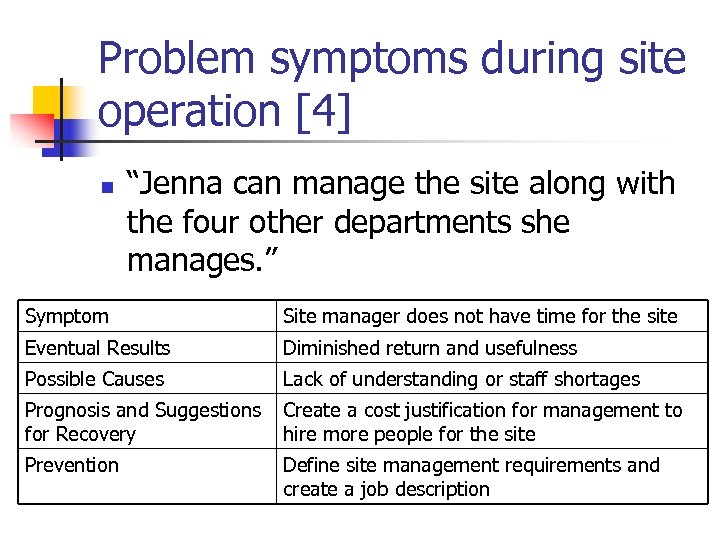 Problem symptoms during site operation [4]

“Jenna can manage the site along with the four other departments she manages.”

| Symptom | Site manager does not have time for the site |
|---|---|
| Eventual Results | Diminished return and usefulness |
| Possible Causes | Lack of understanding or staff shortages |
| Prognosis and Suggestions for Recovery | Create a cost justification for management to hire more people for the site |
| Prevention | Define site management requirements and create a job description |